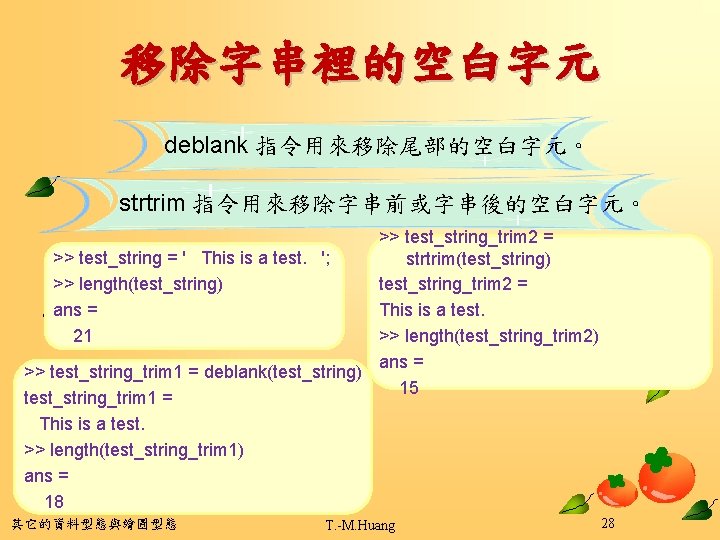 移除字串裡的空白字元

deblank 指令用來移除尾部的空白字元。

strtrim 指令用來移除字串前或字串後的空白字元。

>> test_string = '   This is a test.   ';
>> length(test_string)
ans =
   21

>> test_string_trim1 = deblank(test_string)
test_string_trim1 =
   This is a test.
>> length(test_string_trim1)
ans =
   18

>> test_string_trim2 =
   strtrim(test_string)
test_string_trim2 =
This is a test.
>> length(test_string_trim2)
ans =
   15

其它的資料型態與繪圖型態

T.-M.Huang

28